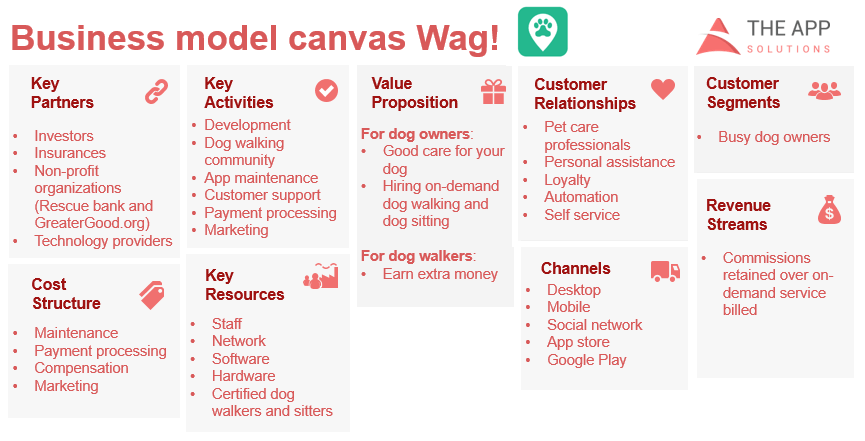 Business model canvas Wag!

THE APP
SOLUTIONS

Key Partners

- Investors
- Insurances
- Non-profit organizations (Rescue bank and GreaterGood.org)
- Technology providers

Cost Structure

- Maintenance
- Payment processing
- Compensation
- Marketing

Key Activities

- Development
- Dog walking community
- App maintenance
- Customer support
- Payment processing
- Marketing

Key Resources

- Staff
- Network
- Software
- Hardware
- Certified dog walkers and sitters

Value Proposition

For dog owners:
- Good care for your dog
- Hiring on-demand dog walking and dog sitting

For dog walkers:
- Earn extra money

Customer Relationships

- Pet care professionals
- Personal assistance
- Loyalty
- Automation
- Self service

Channels

- Desktop
- Mobile
- Social network
- App store
- Google Play

Customer Segments

- Busy dog owners

Revenue Streams

- Commissions retained over on-demand service billed